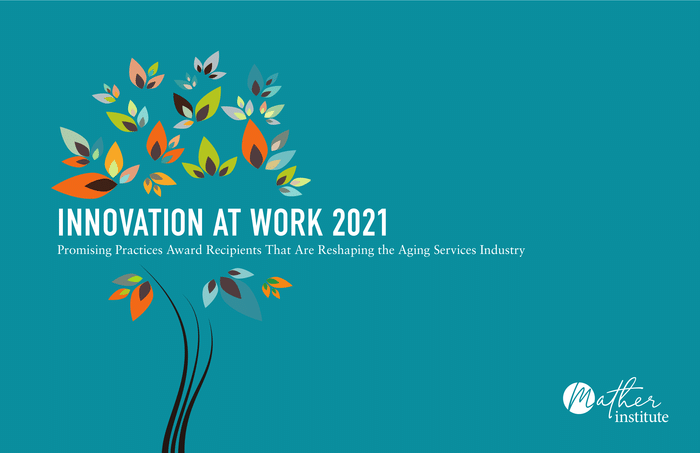 INNOVATION AT WORK 2021

Promising Practices Award Recipients That Are Reshaping the Aging Services Industry

Mather institute